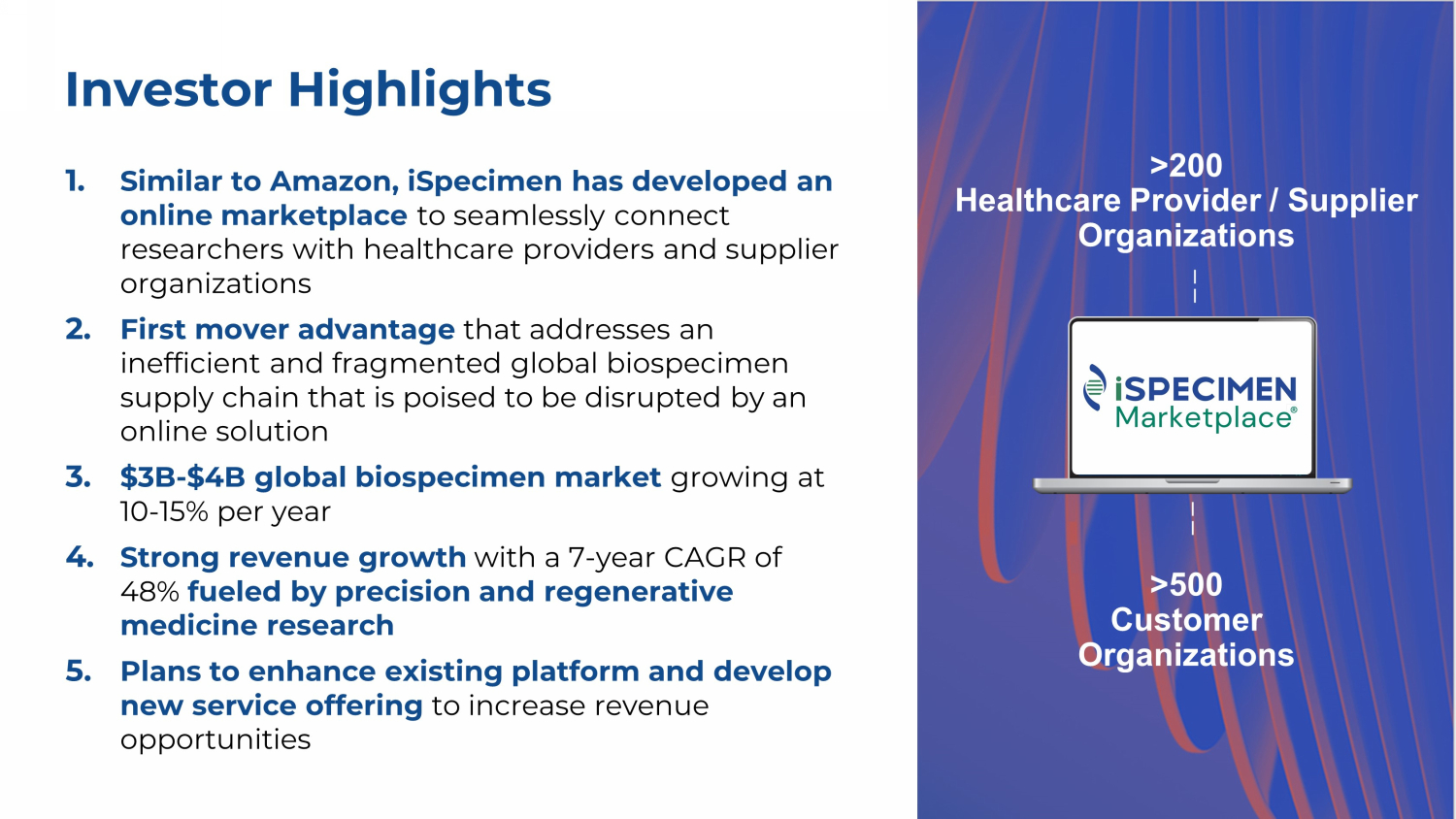 Investor Highlights

1. Similar to Amazon, iSpecimen has developed an online marketplace to seamlessly connect researchers with healthcare providers and supplier organizations

2. First mover advantage that addresses an inefficient and fragmented global biospecimen supply chain that is poised to be disrupted by an online solution

3. $3B-$4B global biospecimen market growing at 10-15% per year

4. Strong revenue growth with a 7-year CAGR of 48% fueled by precision and regenerative medicine research

5. Plans to enhance existing platform and develop new service offering to increase revenue opportunities

>200
Healthcare Provider / Supplier Organizations

iSPECIMEN
Marketplace®

>500
Customer Organizations